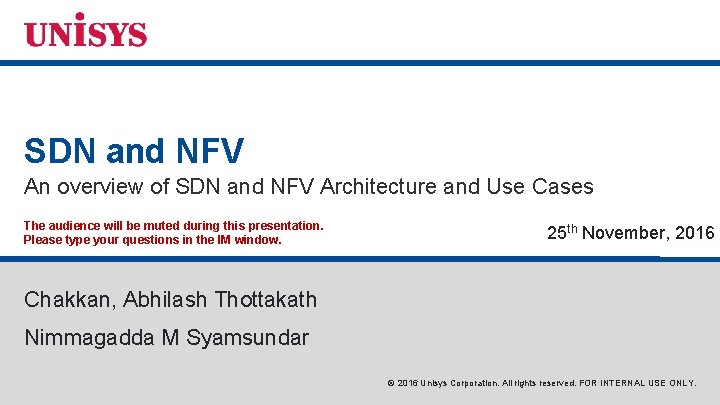 UNISYS

SDN and NFV

An overview of SDN and NFV Architecture and Use Cases

The audience will be muted during this presentation.
Please type your questions in the IM window.

25$^{th}$ November, 2016

Chakkan, Abhilash Thottakath

Nimmagadda M Syamsundar

© 2016 Unisys Corporation. All rights reserved. FOR INTERNAL USE ONLY.